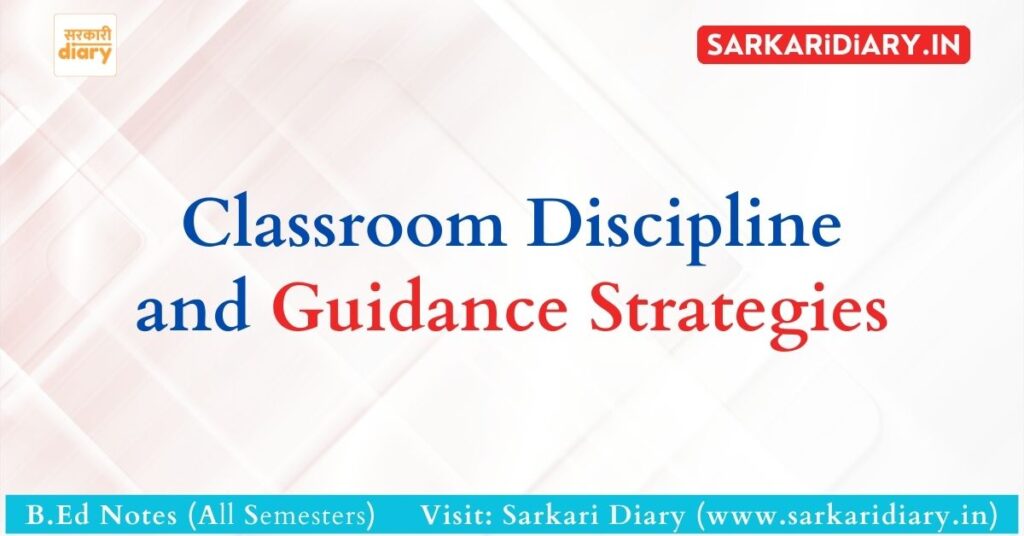 सरकारी diary

SARKARIDIARY.IN

Classroom Discipline and Guidance Strategies

B.Ed Notes (All Semesters) Visit: Sarkari Diary (www.sarkaridiary.in)